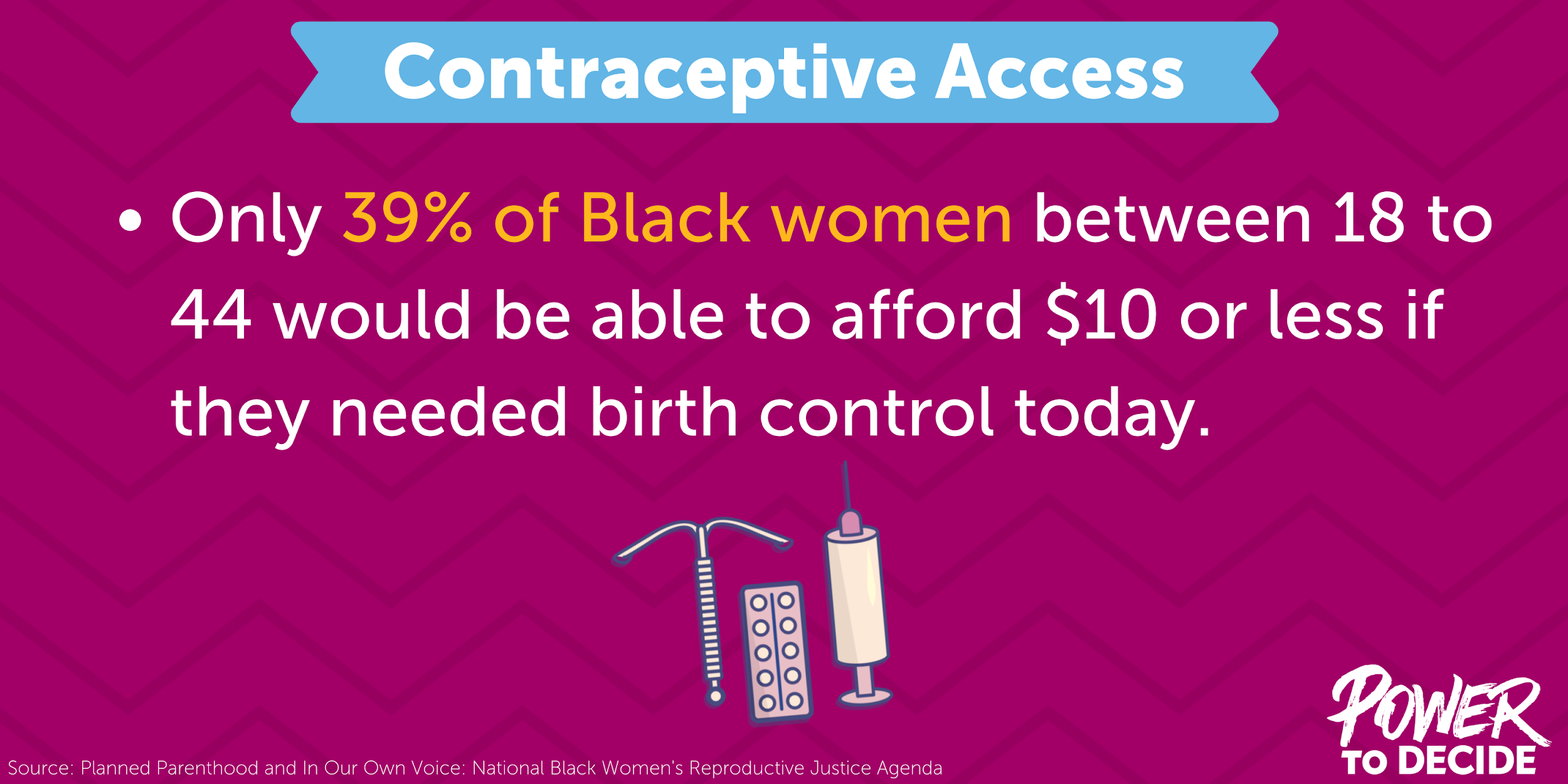 Contraceptive Access

• Only 39% of Black women between 18 to 44 would be able to afford \$10 or less if they needed birth control today.

Source: Planned Parenthood and In Our Own Voice: National Black Women's Reproductive Justice Agenda

POWER TO DECIDE